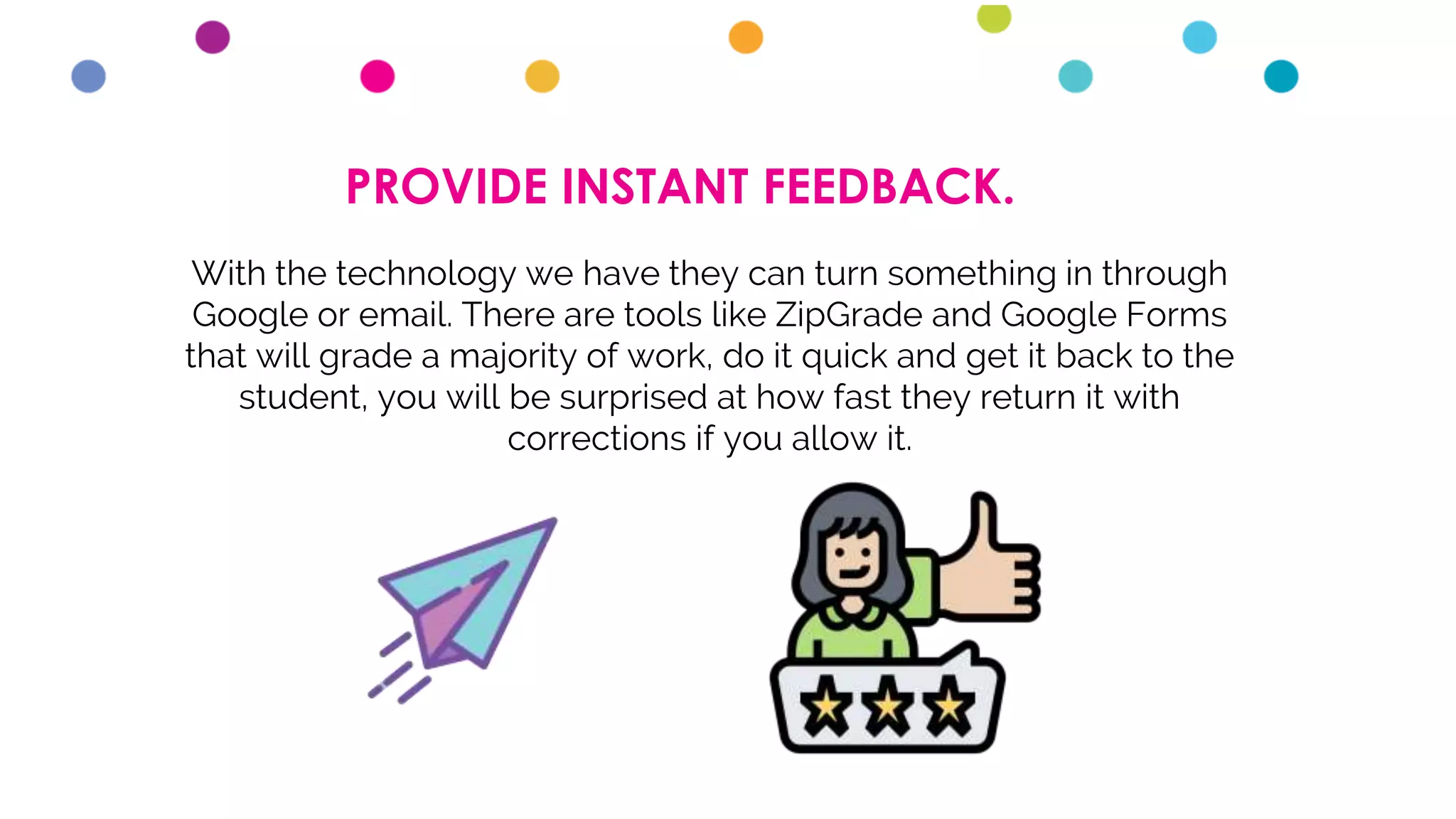 PROVIDE INSTANT FEEDBACK.

With the technology we have they can turn something in through Google or email. There are tools like ZipGrade and Google Forms that will grade a majority of work, do it quick and get it back to the student, you will be surprised at how fast they return it with corrections if you allow it.